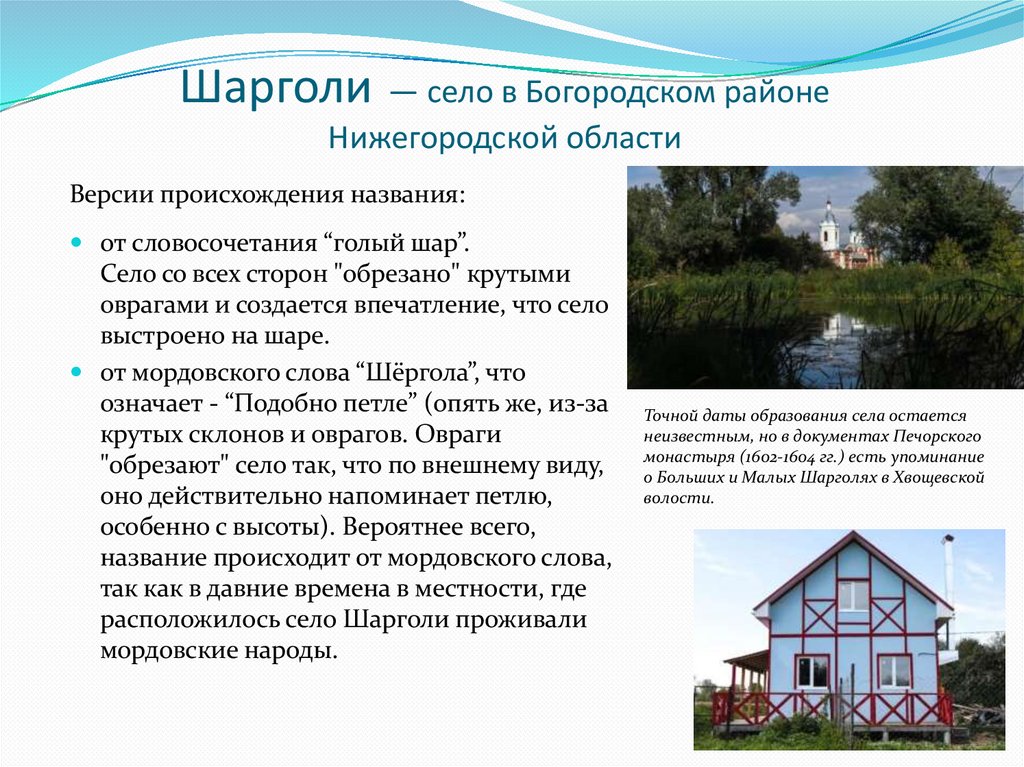 Шарголи — село в Богородском районе Нижегородской области

Версии происхождения названия:

от словосочетания “голый шар”. Село со всех сторон "обрезано" крутыми оврагами и создается впечатление, что село выстроено на шаре.

от мордовского слова “Шёргола”, что означает - “Подобно петле” (опять же, из-за крутых склонов и оврагов. Овраги "обрезают" село так, что по внешнему виду, оно действительно напоминает петлю, особенно с высоты). Вероятнее всего, название происходит от мордовского слова, так как в давние времена в местности, где расположилось село Шарголи проживали мордовские народы.

Точной даты образования села остается неизвестным, но в документах Печорского монастыря (1602-1604 гг.) есть упоминание о Больших и Малых Шарголях в Хвощевской волости.